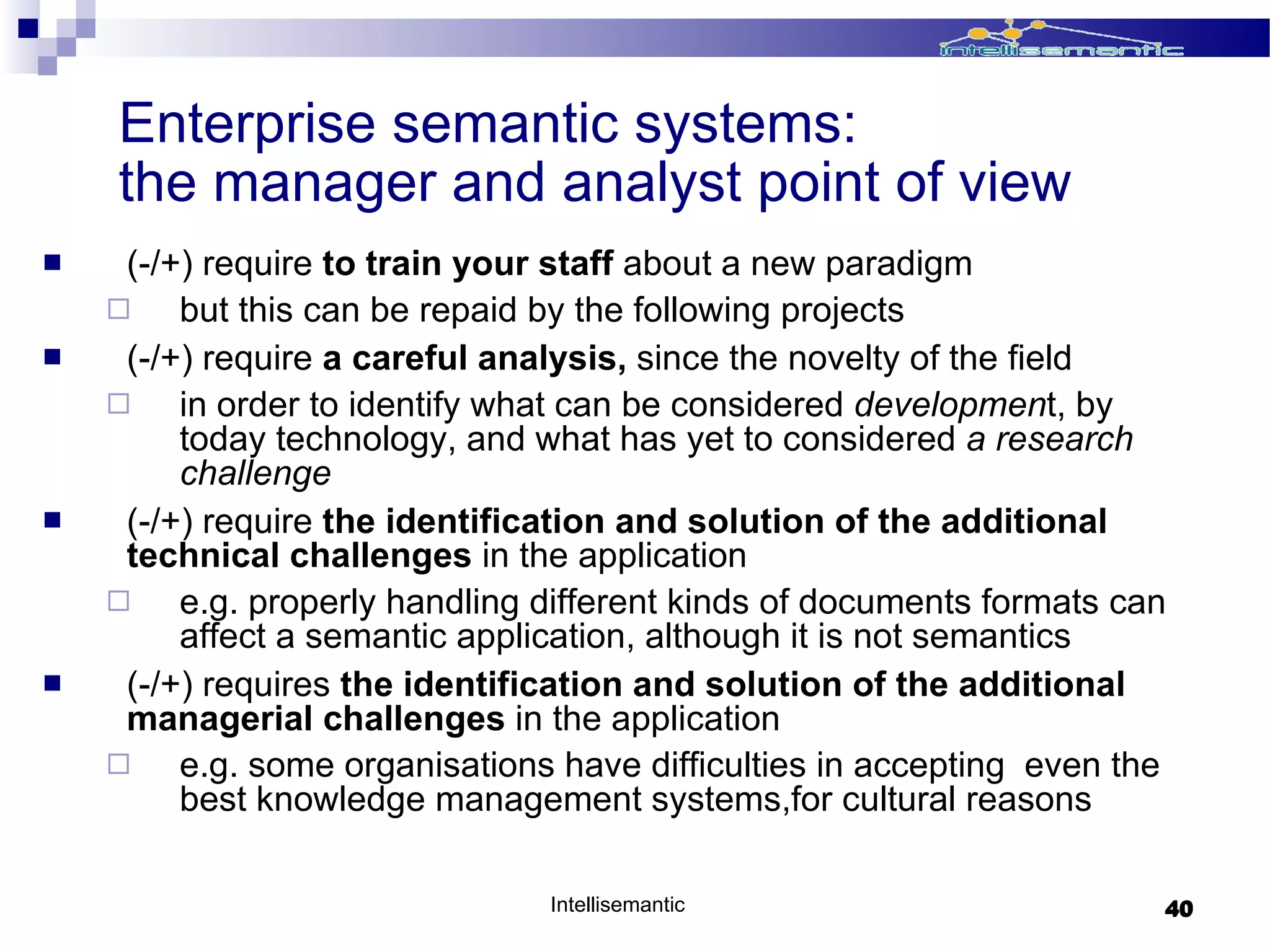 intellisemantic

Enterprise semantic systems: the manager and analyst point of view

(-/+) require to train your staff about a new paradigm

but this can be repaid by the following projects

(-/+) require a careful analysis, since the novelty of the field

in order to identify what can be considered development, by today technology, and what has yet to considered a research challenge

(-/+) require the identification and solution of the additional technical challenges in the application

e.g. properly handling different kinds of documents formats can affect a semantic application, although it is not semantics

(-/+) requires the identification and solution of the additional managerial challenges in the application

e.g. some organisations have difficulties in accepting even the best knowledge management systems,for cultural reasons

Intellisemantic

40